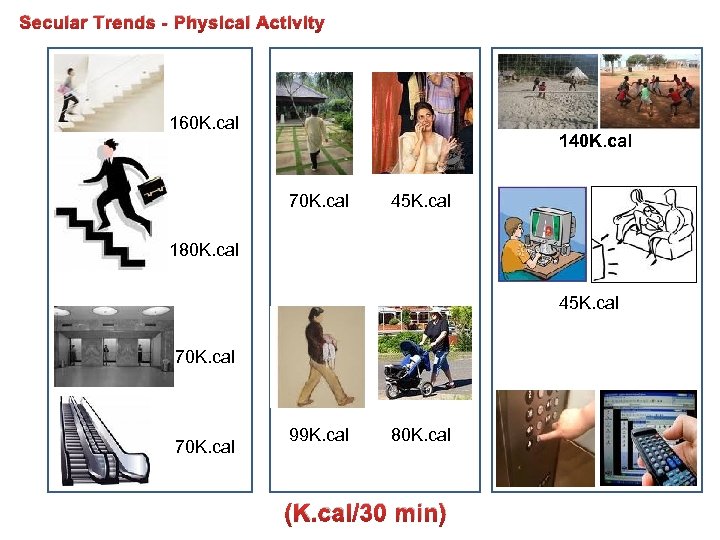 Secular Trends - Physical Activity

160K.cal

180K.cal

70K.cal

70K.cal

70K.cal

45K.cal

99K.cal

80K.cal

140K.cal

45K.cal

(K.cal/30 min)